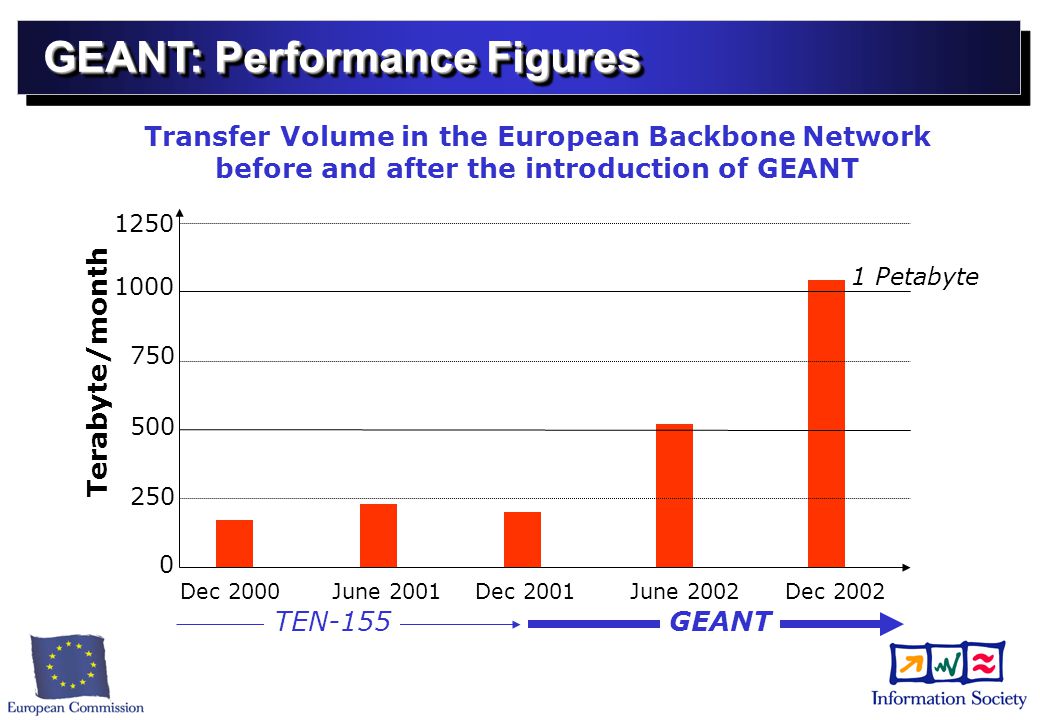 GEANT: Performance Figures

Transfer Volume in the European Backbone Network before and after the introduction of GEANT

Terabyte/month

1250
1000
750
500
250
0

1 Petabyte

Dec 2000 June 2001 Dec 2001 June 2002 Dec 2002

TEN-155

GEANT

European Commission

Information Society